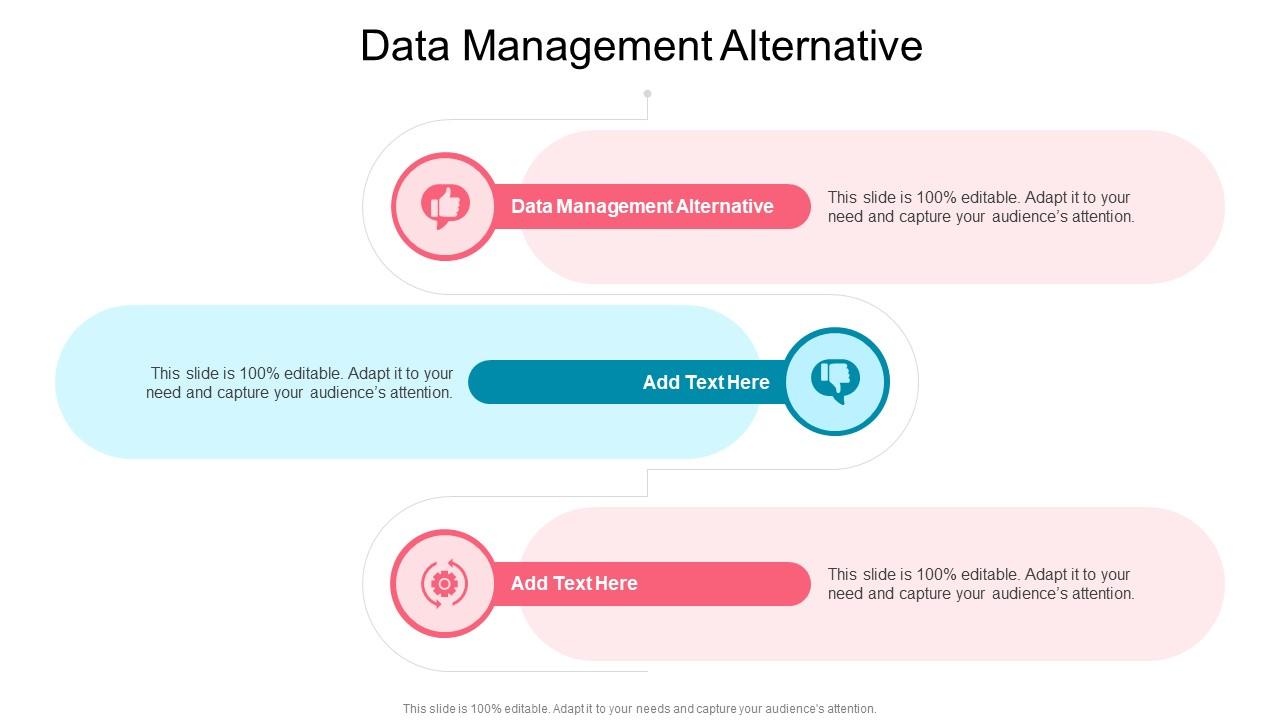 Data Management Alternative

Data Management Alternative

This slide is 100% editable. Adapt it to your need and capture your audience's attention.

This slide is 100% editable. Adapt it to your need and capture your audience's attention.

Add Text Here

Add Text Here

This slide is 100% editable. Adapt it to your need and capture your audience's attention.

This slide is 100% editable. Adapt it to your needs and capture your audience's attention.